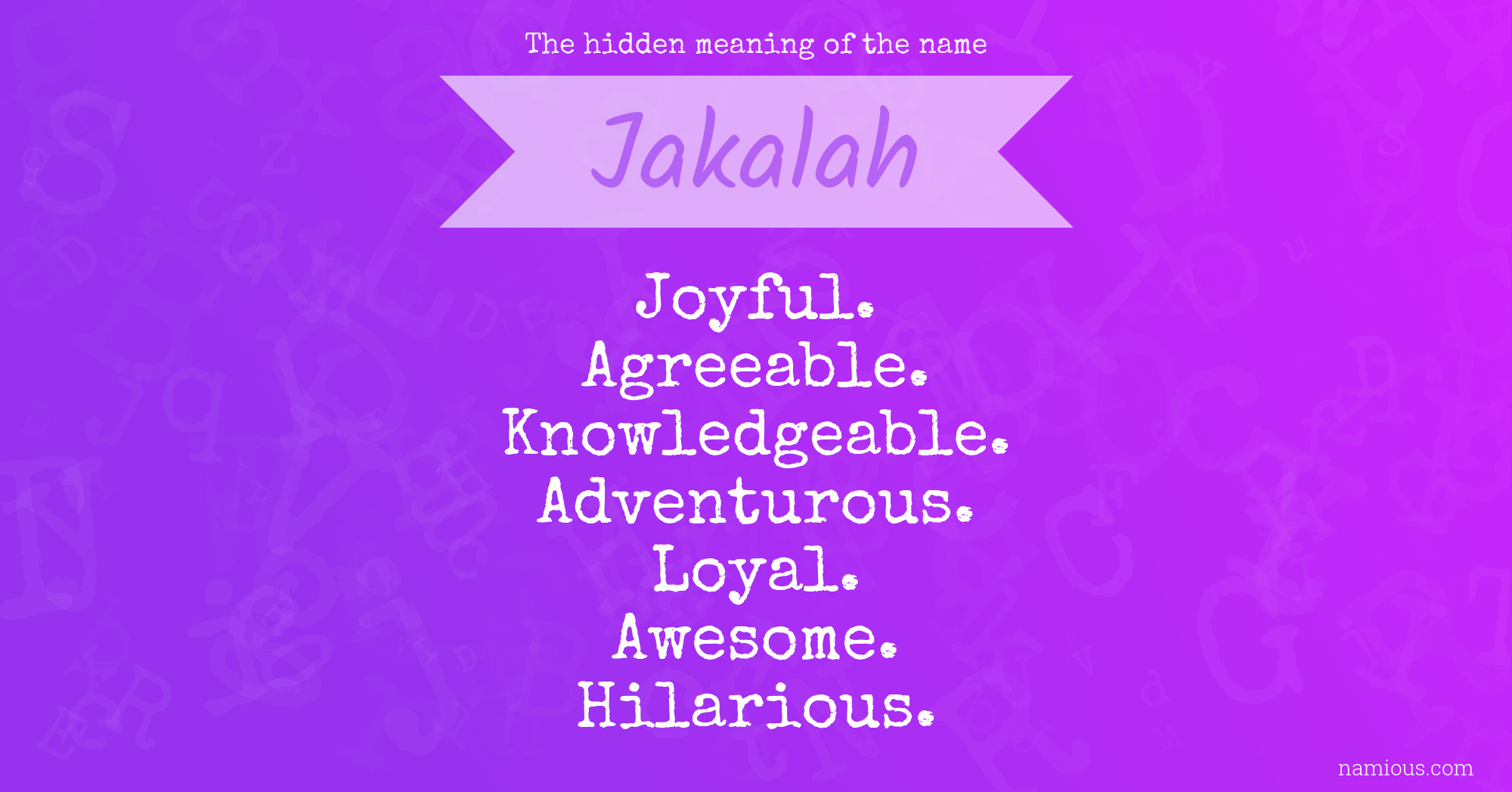 The hidden meaning of the name

Jakalah

Joyful.
Agreeable.
Knowledgeable.
Adventurous.
Loyal.
Awesome.
Hilarious.

namious.com